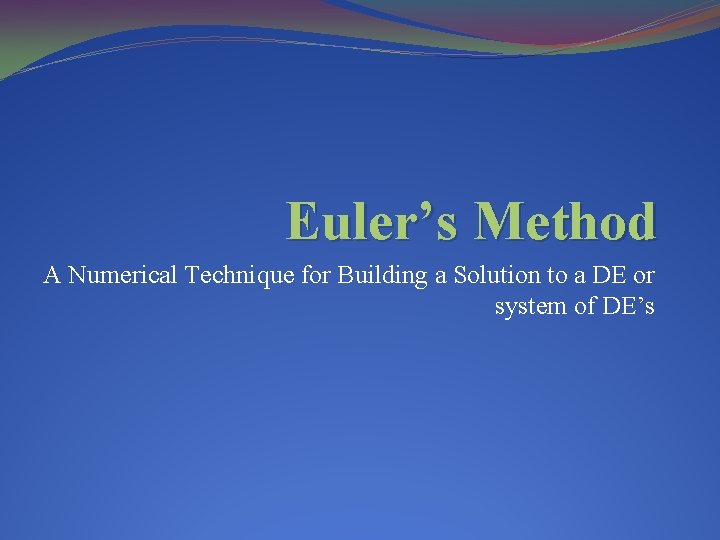 Euler’s Method

A Numerical Technique for Building a Solution to a DE or system of DE’s